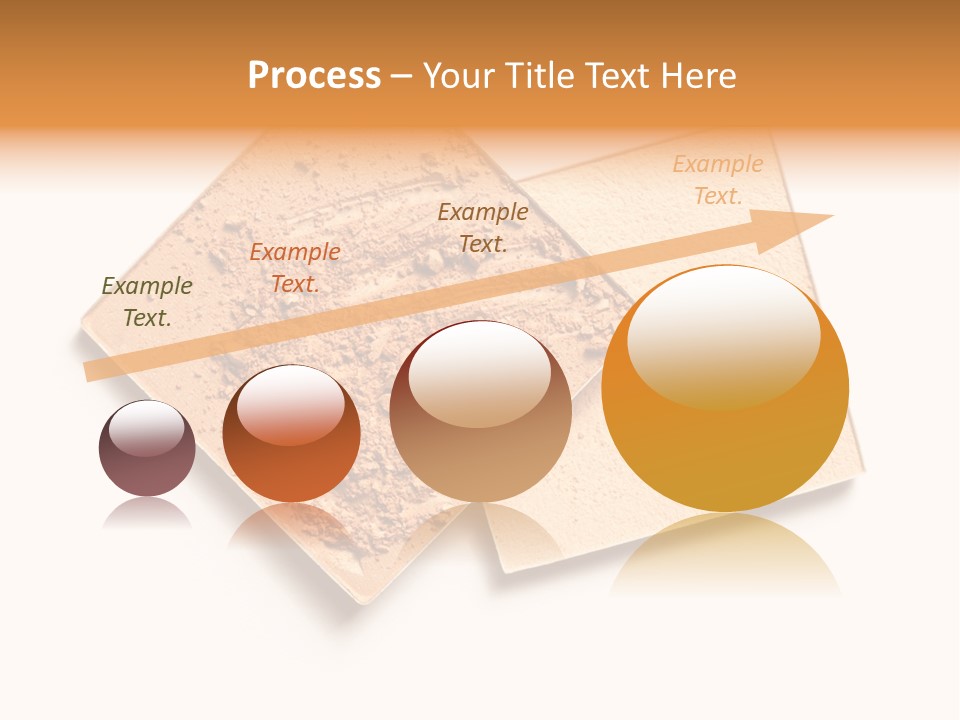 Process – Your Title Text Here

Example Text.

Example Text.

Example Text.

Example Text.